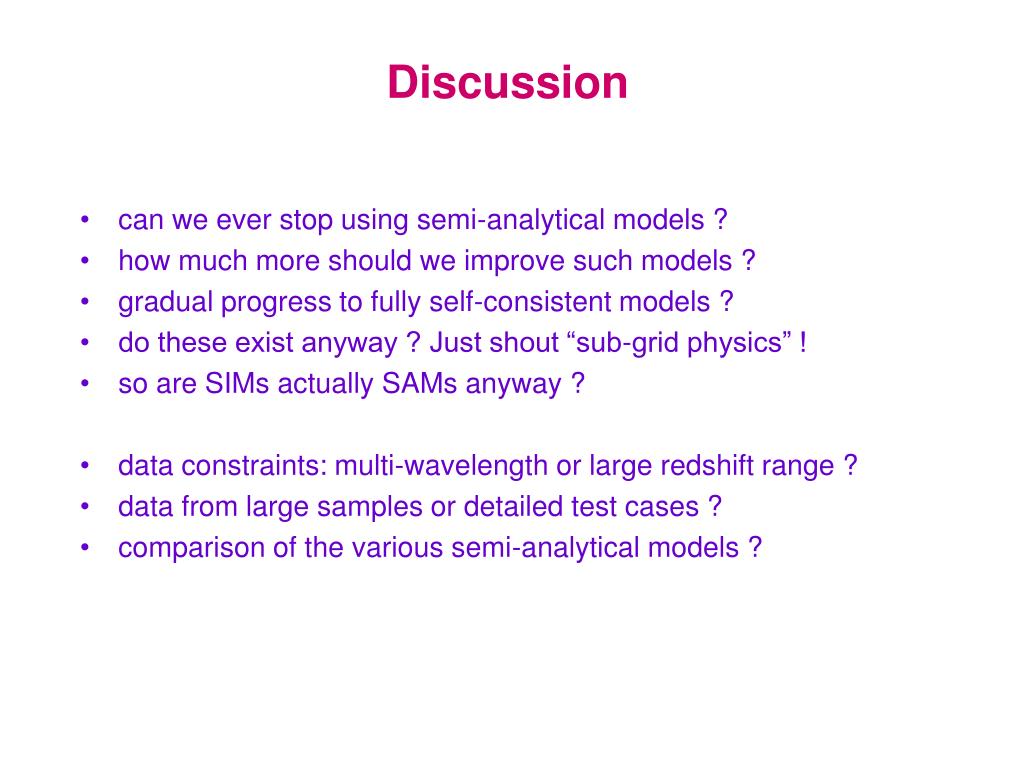 Discussion

• can we ever stop using semi-analytical models ?
• how much more should we improve such models ?
• gradual progress to fully self-consistent models ?
• do these exist anyway ? Just shout “sub-grid physics” !
• so are SIMs actually SAMs anyway ?

• data constraints: multi-wavelength or large redshift range ?
• data from large samples or detailed test cases ?
• comparison of the various semi-analytical models ?